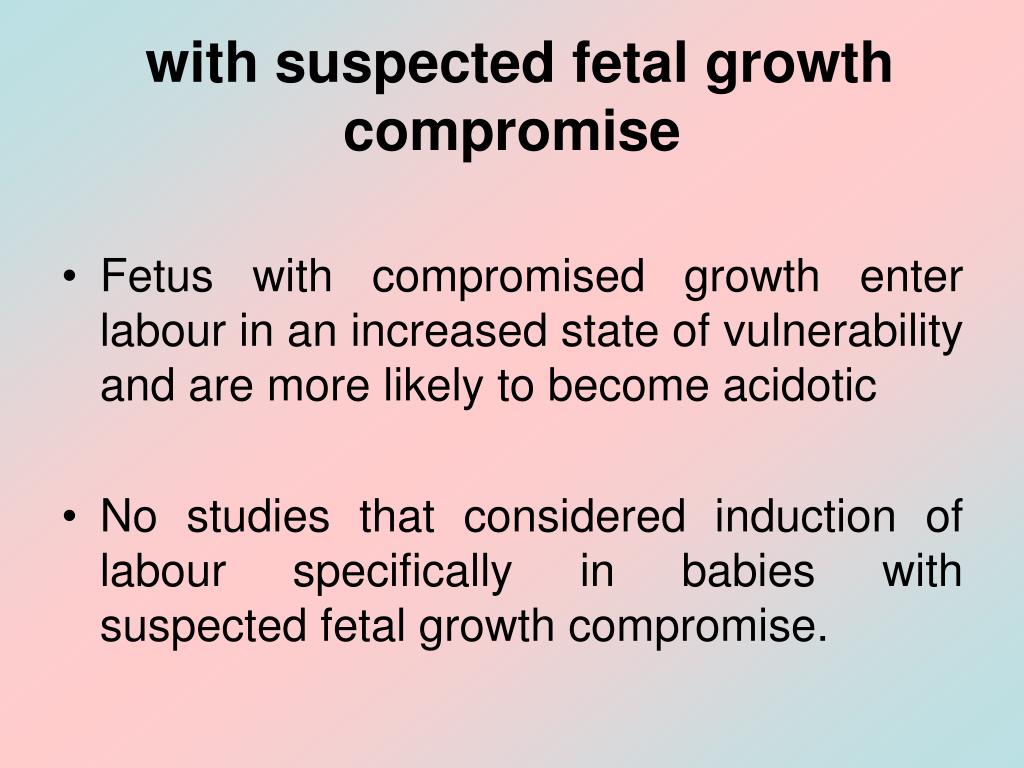 with suspected fetal growth compromise

• Fetus with compromised growth enter labour in an increased state of vulnerability and are more likely to become acidotic

• No studies that considered induction of labour specifically in babies with suspected fetal growth compromise.